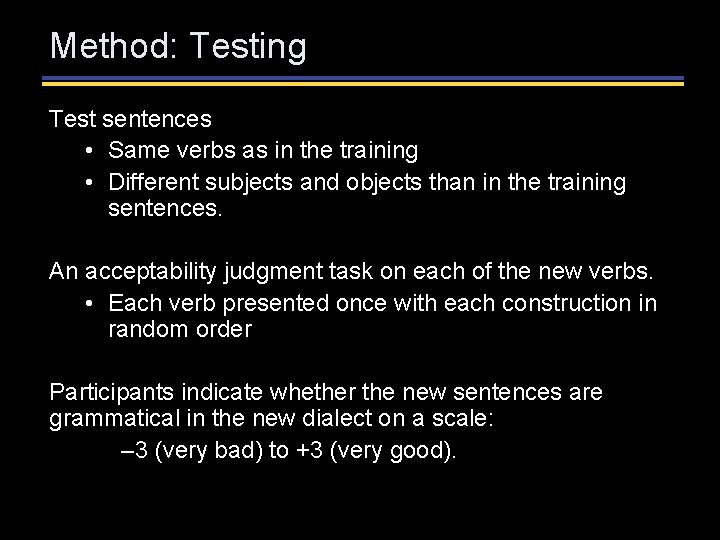 Method: Testing

Test sentences
• Same verbs as in the training
• Different subjects and objects than in the training sentences.

An acceptability judgment task on each of the new verbs.
• Each verb presented once with each construction in random order

Participants indicate whether the new sentences are grammatical in the new dialect on a scale:
–3 (very bad) to +3 (very good).